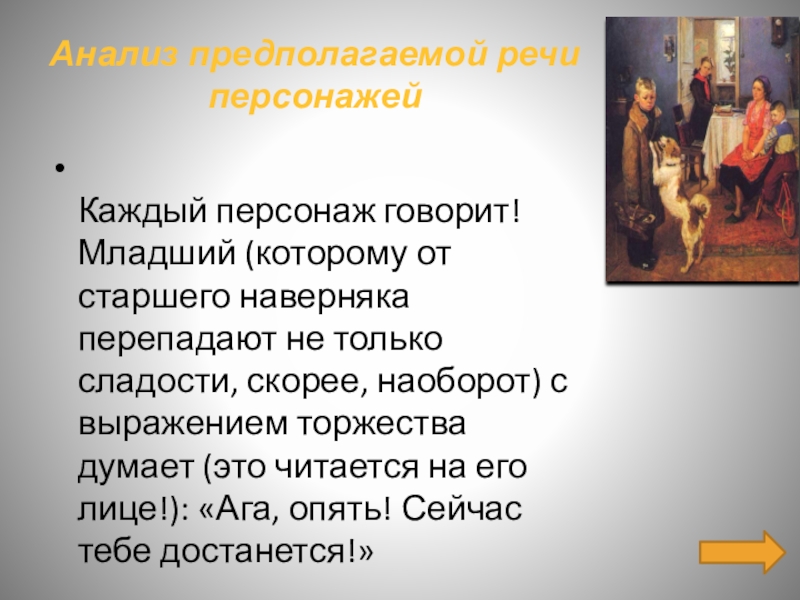 Анализ предполагаемой речи персонажей

Каждый персонаж говорит! Младший (которому от старшего наверняка перепадают не только сладости, скорее, наоборот) с выражением торжества думает (это читается на его лице!): «Ага, опять! Сейчас тебе достанется!»